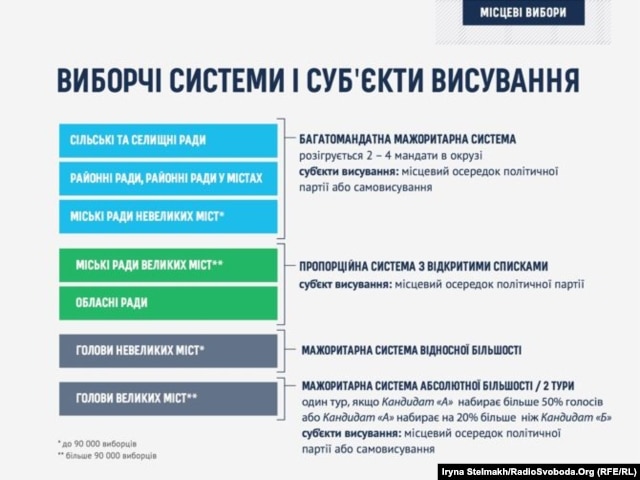 МІСЦЕВІ ВИБОРИ

ВИБОРЧІ СИСТЕМИ І СУБ'ЄКТИ ВИСУВАННЯ

СІЛЬСЬКІ ТА СЕЛИЩНІ РАДИ

РАЙОННІ РАДИ, РАЙОННІ РАДИ У МІСТАХ

МІСЬКІ РАДИ НЕВЕЛИКИХ МІСТ*

БАГАТОМАНДАТНА МАЖОРИТАРНА СИСТЕМА
розігрується 2 – 4 мандати в окрузі
суб'єкти висування: місцевий осередок політичної партії або самовисування

МІСЬКІ РАДИ ВЕЛИКИХ МІСТ**

ОБЛАСНІ РАДИ

ПРОПОРЦІЙНА СИСТЕМА З ВІДКРИТИМИ СПИСКАМИ
суб'єкт висування: місцевий осередок політичної партії

ГОЛОВИ НЕВЕЛИКИХ МІСТ*

МАЖОРИТАРНА СИСТЕМА ВІДНОСНОЇ БІЛЬШОСТІ

ГОЛОВИ ВЕЛИКИХ МІСТ**

МАЖОРИТАРНА СИСТЕМА АБСОЛЮТНОЇ БІЛЬШОСТІ / 2 ТУРИ
один тур, якщо Кандидат «А» набирає більше 50% голосів або Кандидат «А» набирає на 20% більше ніж Кандидат «Б»
суб'єкти висування: місцевий осередок політичної партії або самовисування

* до 90 000 виборців
** більше 90 000 виборців

Iryna Stelmakh/RadioSvoboda.Org (RFE/RL)